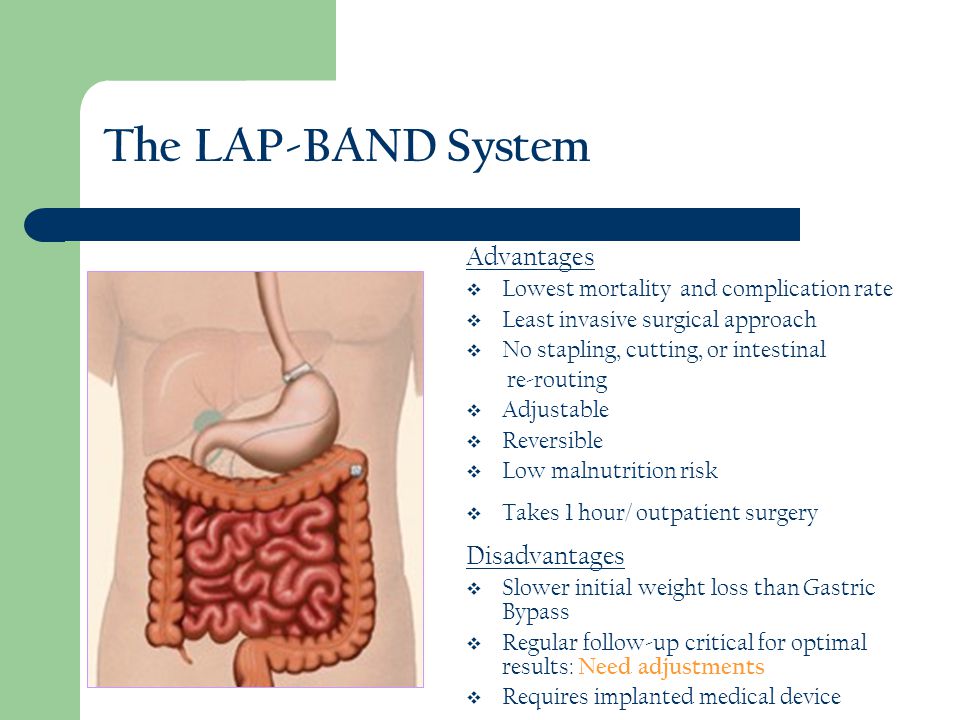 The LAP-BAND System

Advantages

❖ Lowest mortality and complication rate
❖ Least invasive surgical approach
❖ No stapling, cutting, or intestinal re-routing
❖ Adjustable
❖ Reversible
❖ Low malnutrition risk
❖ Takes 1 hour/ outpatient surgery

Disadvantages

❖ Slower initial weight loss than Gastric Bypass
❖ Regular follow-up critical for optimal results: Need adjustments
❖ Requires implanted medical device